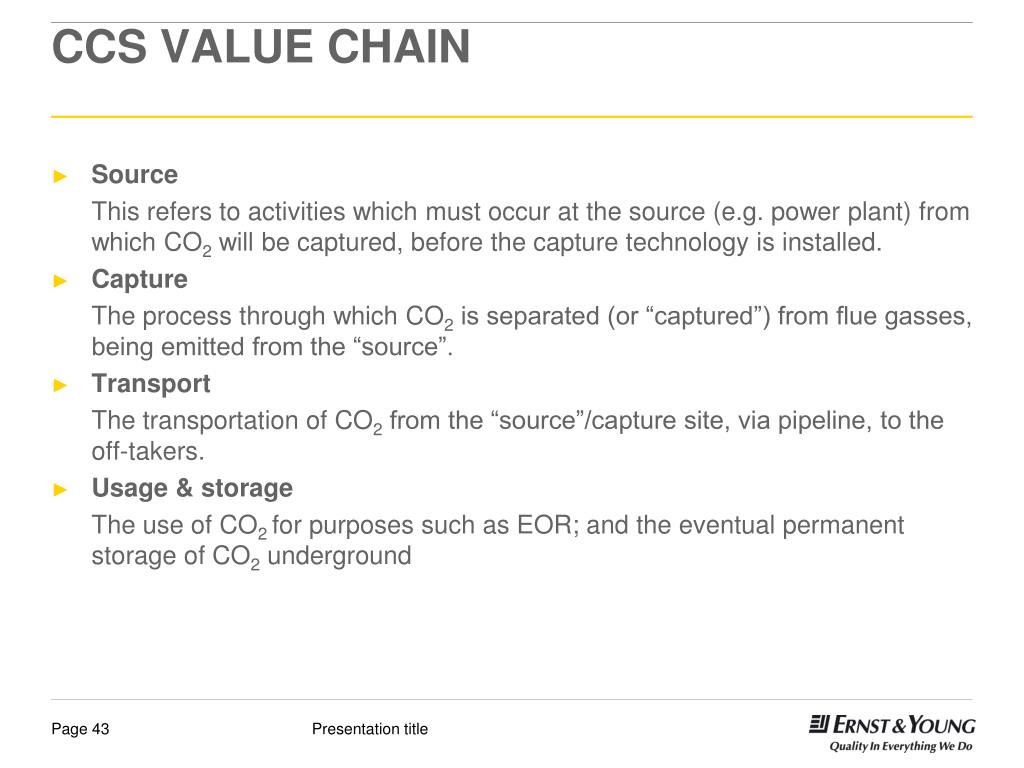 CCS VALUE CHAIN

► Source

This refers to activities which must occur at the source (e.g. power plant) from which $CO_2$ will be captured, before the capture technology is installed.

► Capture

The process through which $CO_2$ is separated (or “captured”) from flue gasses, being emitted from the “source”.

► Transport

The transportation of $CO_2$ from the “source”/capture site, via pipeline, to the off-takers.

► Usage & storage

The use of $CO_2$ for purposes such as EOR; and the eventual permanent storage of $CO_2$ underground

Page 43

Presentation title

ERNST & YOUNG
Quality In Everything We Do